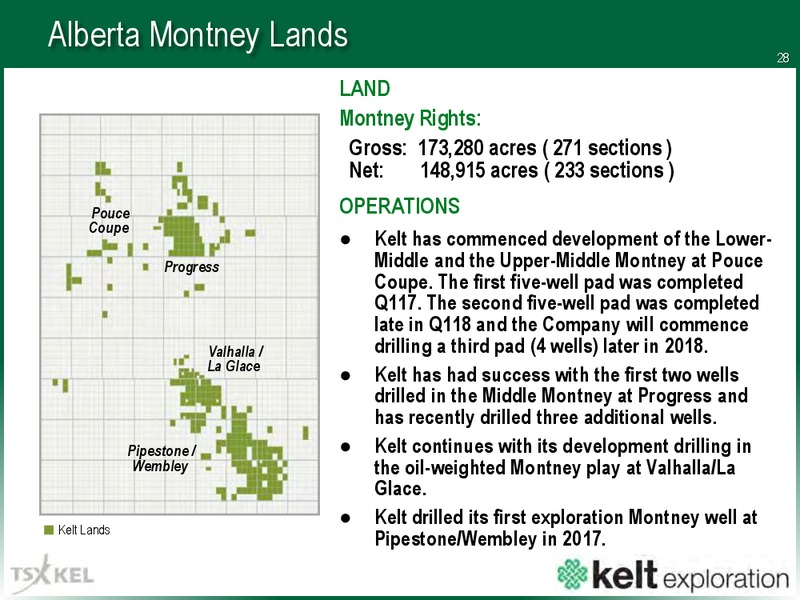 Alberta Montney Lands

28

Pouce Coupe

Progress

Valhalla / La Glace

Pipestone / Wembley

Kelt Lands

LAND

Montney Rights:

Gross: 173,280 acres ( 271 sections )
Net: 148,915 acres ( 233 sections )

OPERATIONS

● Kelt has commenced development of the Lower-Middle and the Upper-Middle Montney at Pouce Coupe. The first five-well pad was completed Q117. The second five-well pad was completed late in Q118 and the Company will commence drilling a third pad (4 wells) later in 2018.

● Kelt has had success with the first two wells drilled in the Middle Montney at Progress and has recently drilled three additional wells.

● Kelt continues with its development drilling in the oil-weighted Montney play at Valhalla/La Glace.

● Kelt drilled its first exploration Montney well at Pipestone/Wembley in 2017.

TSX KEL

kelt exploration